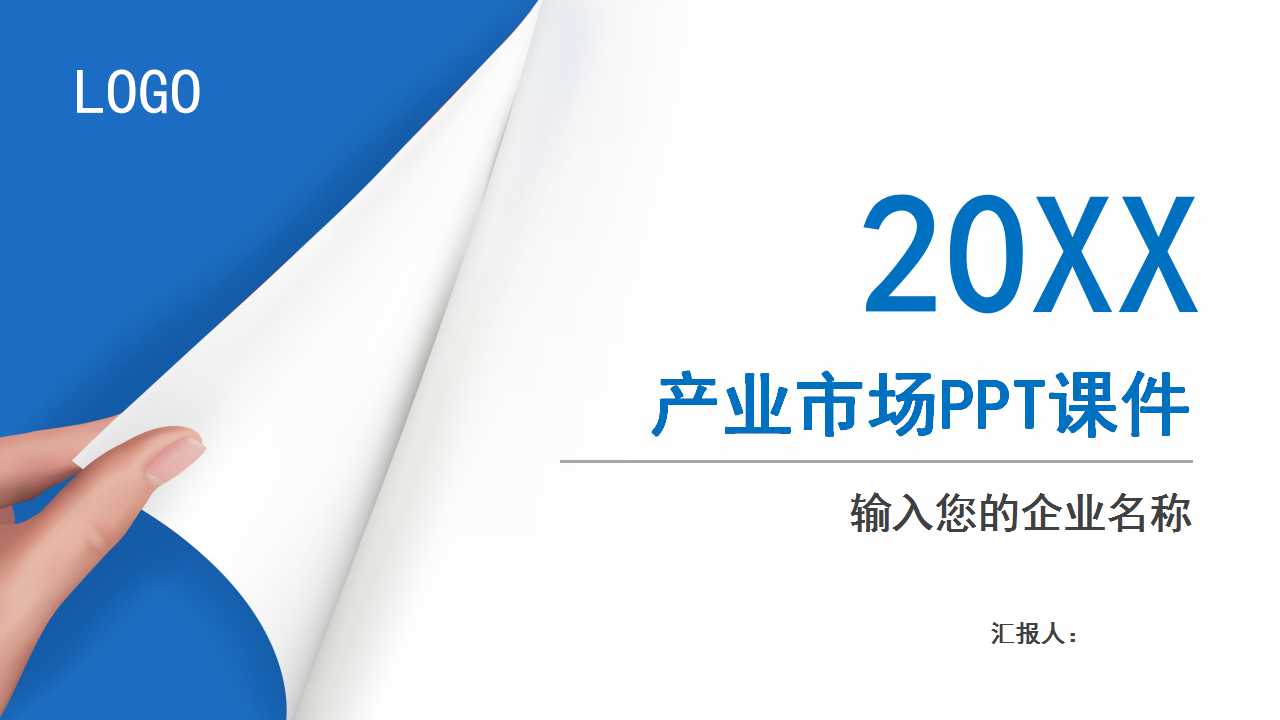 LOGO

20XX

产业市场PPT课件

输入您的企业名称

汇报人：